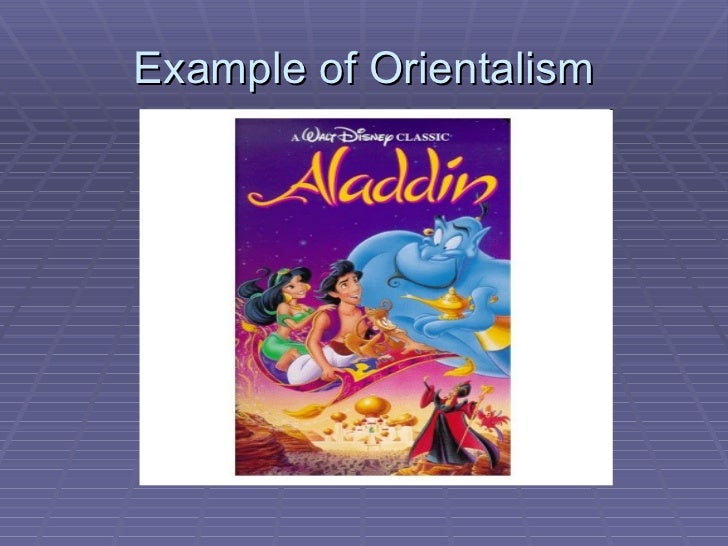 Example of Orientalism

A Walt Disney CLASSIC

Aladdin